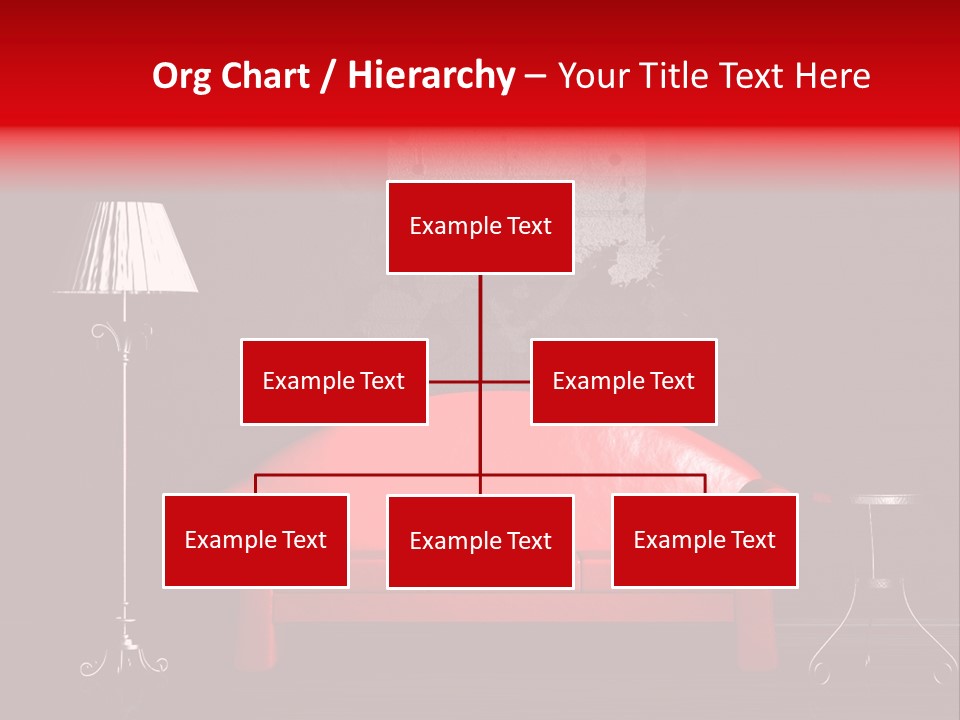 Org Chart / Hierarchy – Your Title Text Here

Example Text

Example Text

Example Text

Example Text

Example Text

Example Text